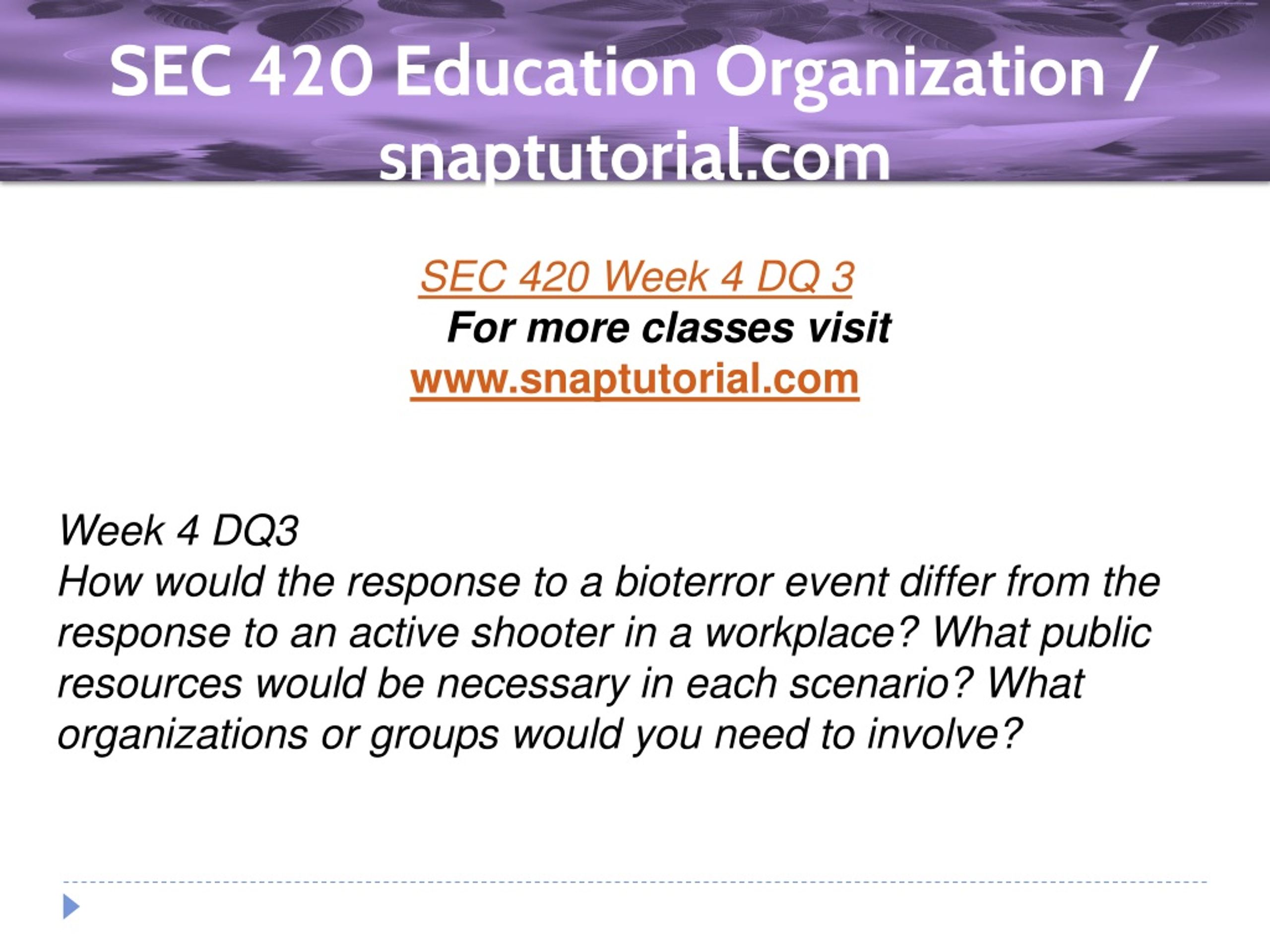 SEC 420 Education Organization / snaptutorial.com

SEC 420 Week 4 DQ 3
For more classes visit
www.snaptutorial.com

Week 4 DQ3
How would the response to a bioterror event differ from the response to an active shooter in a workplace? What public resources would be necessary in each scenario? What organizations or groups would you need to involve?